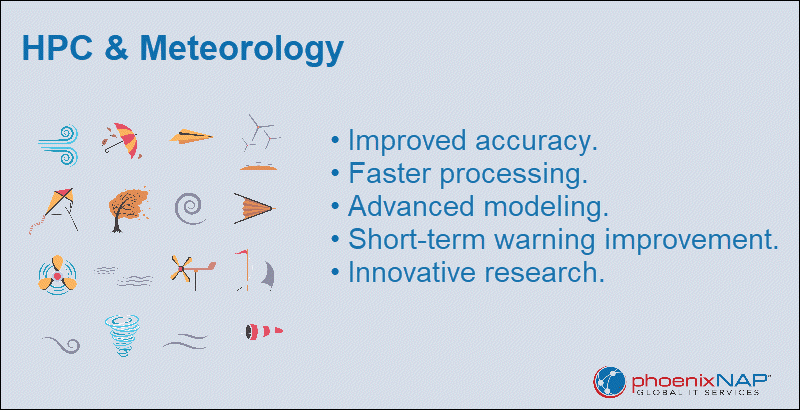 HPC & Meteorology

• Improved accuracy.
• Faster processing.
• Advanced modeling.
• Short-term warning improvement.
• Innovative research.

phoenixNAP™
GLOBAL IT SERVICES